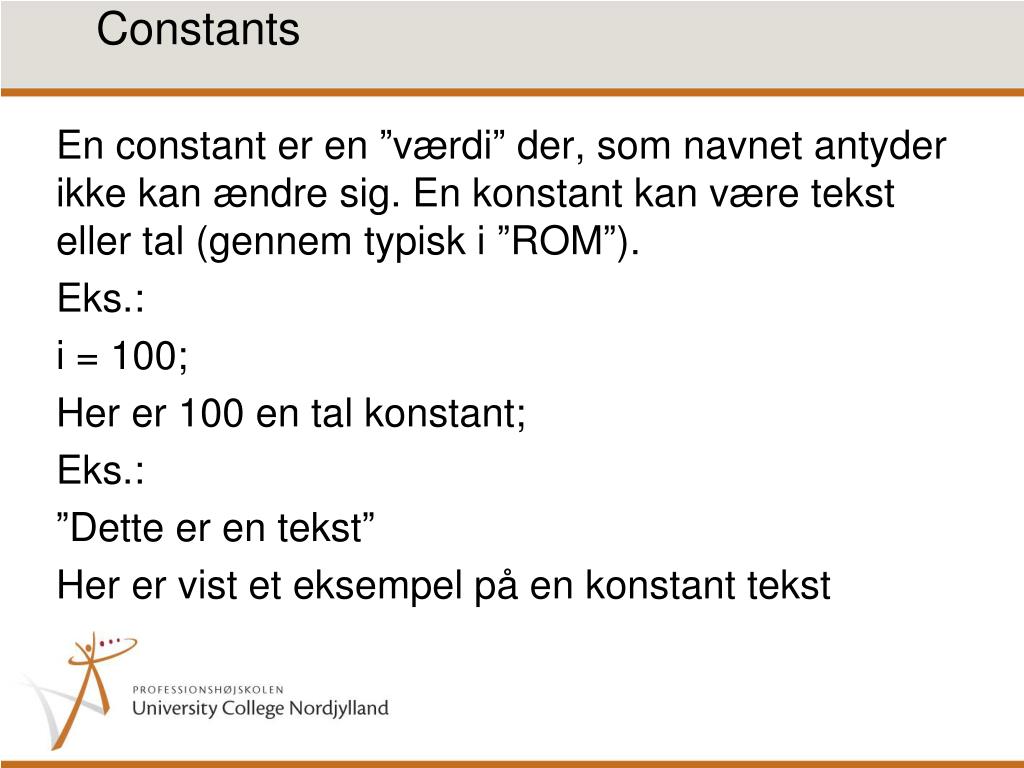 Constants

En constant er en ”værdi” der, som navnet antyder ikke kan ændre sig. En konstant kan være tekst eller tal (gennem typisk i ”ROM”).

Eks.:

i = 100;

Her er 100 en tal konstant;

Eks.:

”Dette er en tekst”

Her er vist et eksempel på en konstant tekst

PROFESSIONSHØJSKOLEN
University College Nordjylland